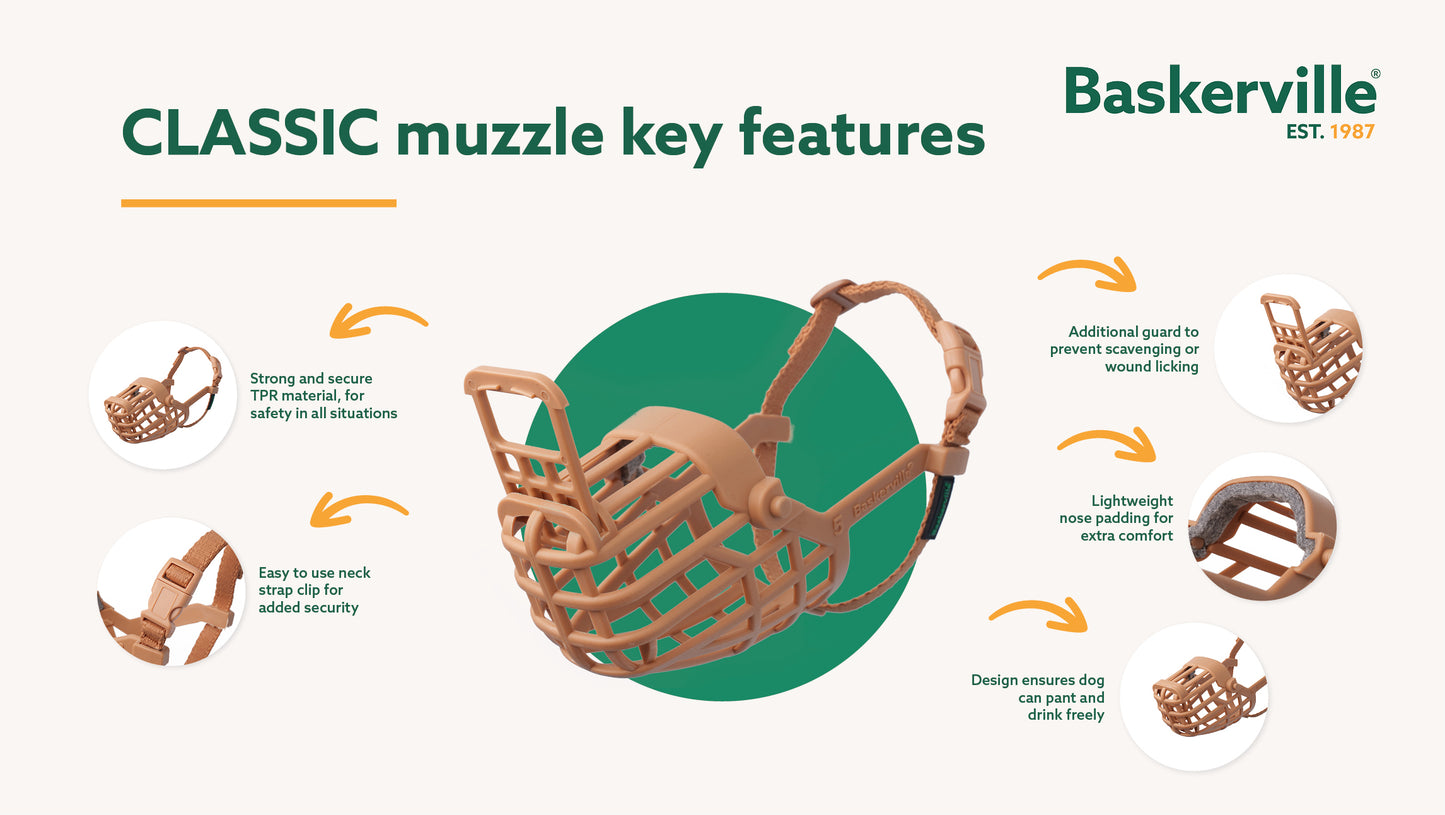 CLASSIC muzzle key features

Baskerville®
EST. 1987

Strong and secure TPR material, for safety in all situations

Easy to use neck strap clip for added security

Baskerville

Additional guard to prevent scavenging or wound licking

Lightweight nose padding for extra comfort

Design ensures dog can pant and drink freely